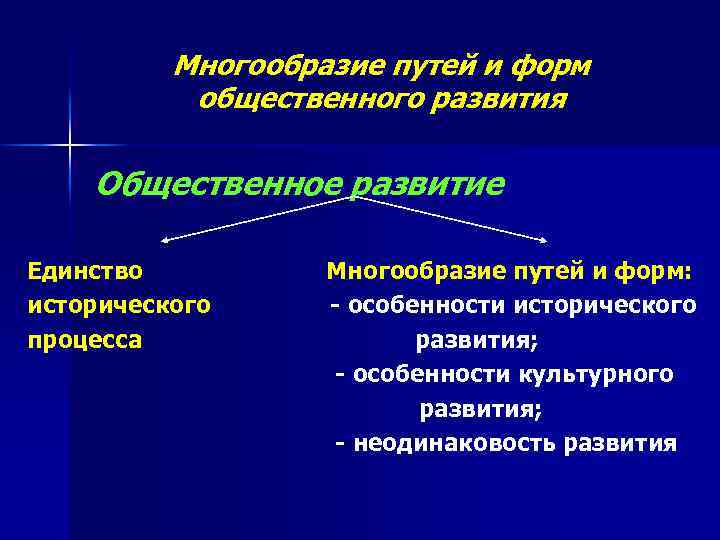 Многообразие путей и форм общественного развития

Общественное развитие

Единство исторического процесса

Многообразие путей и форм:
- особенности исторического развития;
- особенности культурного развития;
- неодинаковость развития